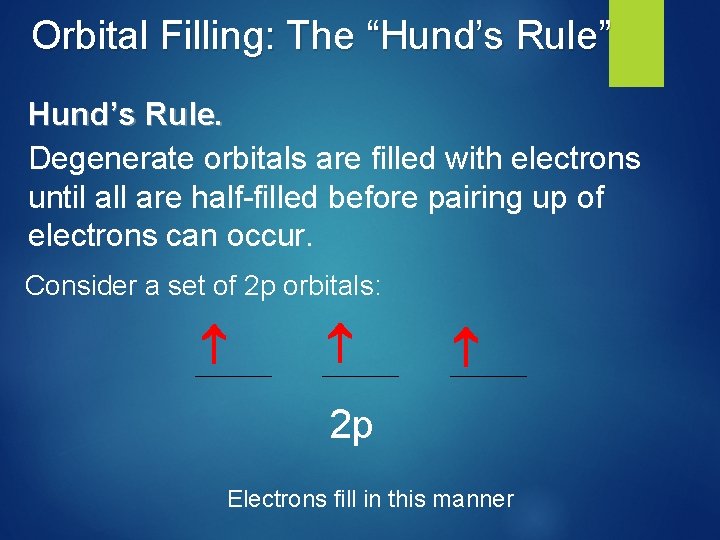 Orbital Filling: The “Hund’s Rule”

Hund’s Rule.

Degenerate orbitals are filled with electrons until all are half-filled before pairing up of electrons can occur.

Consider a set of 2p orbitals:

↑ ↑ ↑

2p

Electrons fill in this manner